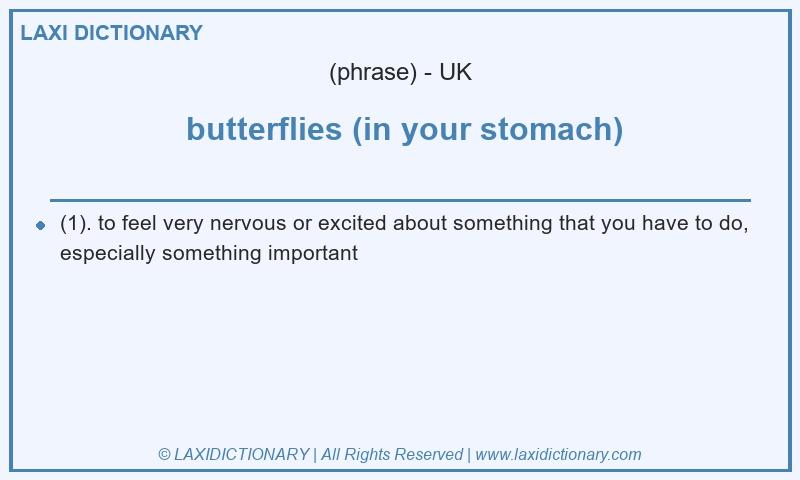 LAXI DICTIONARY

(phrase) - UK

butterflies (in your stomach)

(1). to feel very nervous or excited about something that you have to do, especially something important

© LAXIDICTIONARY | All Rights Reserved | www.laxidictionary.com